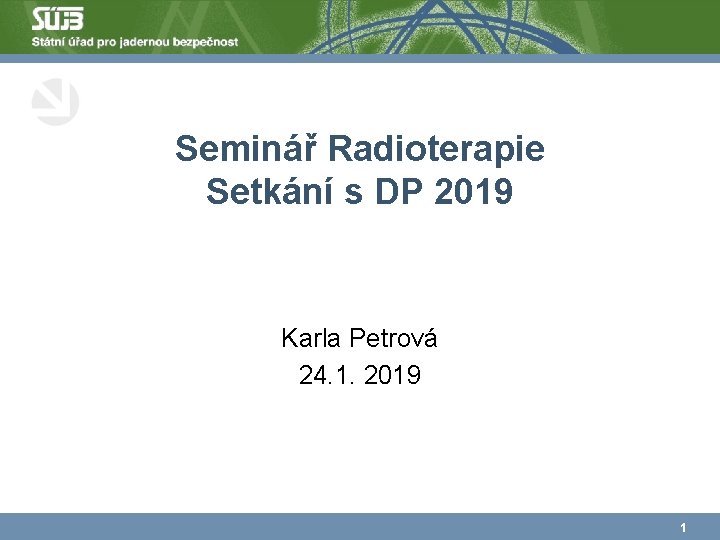 SÚJB
Státní úřad pro jadernou bezpečnost

Seminář Radioterapie
Setkání s DP 2019

Karla Petrová
24.1. 2019

1